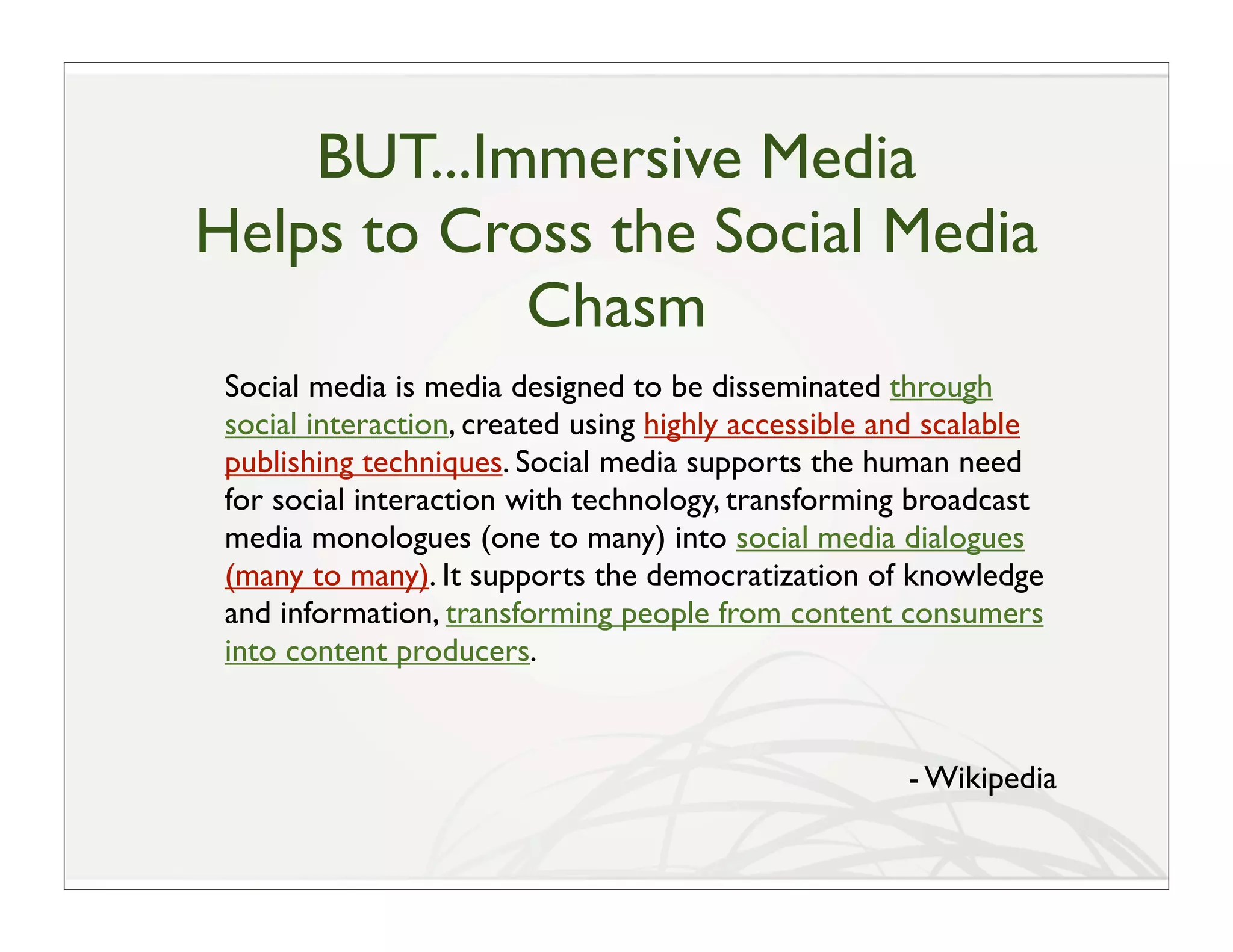 BUT...Immersive Media Helps to Cross the Social Media Chasm

Social media is media designed to be disseminated through social interaction, created using highly accessible and scalable publishing techniques. Social media supports the human need for social interaction with technology, transforming broadcast media monologues (one to many) into social media dialogues (many to many). It supports the democratization of knowledge and information, transforming people from content consumers into content producers.

- Wikipedia